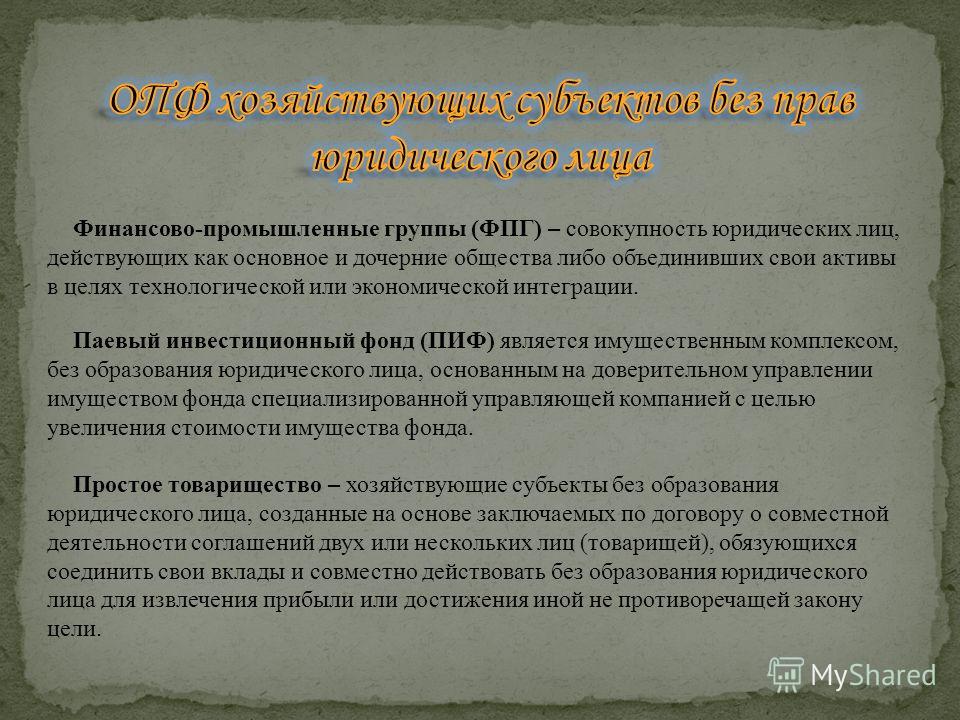 ОПФ хозяйствующих субъектов без прав юридического лица

Финансово-промышленные группы (ФПГ) – совокупность юридических лиц, действующих как основное и дочерние общества либо объединивших свои активы в целях технологической или экономической интеграции.

Паевый инвестиционный фонд (ПИФ) является имущественным комплексом, без образования юридического лица, основанным на доверительном управлении имуществом фонда специализированной управляющей компанией с целью увеличения стоимости имущества фонда.

Простое товарищество – хозяйствующие субъекты без образования юридического лица, созданные на основе заключаемых по договору о совместной деятельности соглашений двух или нескольких лиц (товарищей), обязующихся соединить свои вклады и совместно действовать без образования юридического лица для извлечения прибыли или достижения иной не противоречащей закону цели.

MyShared